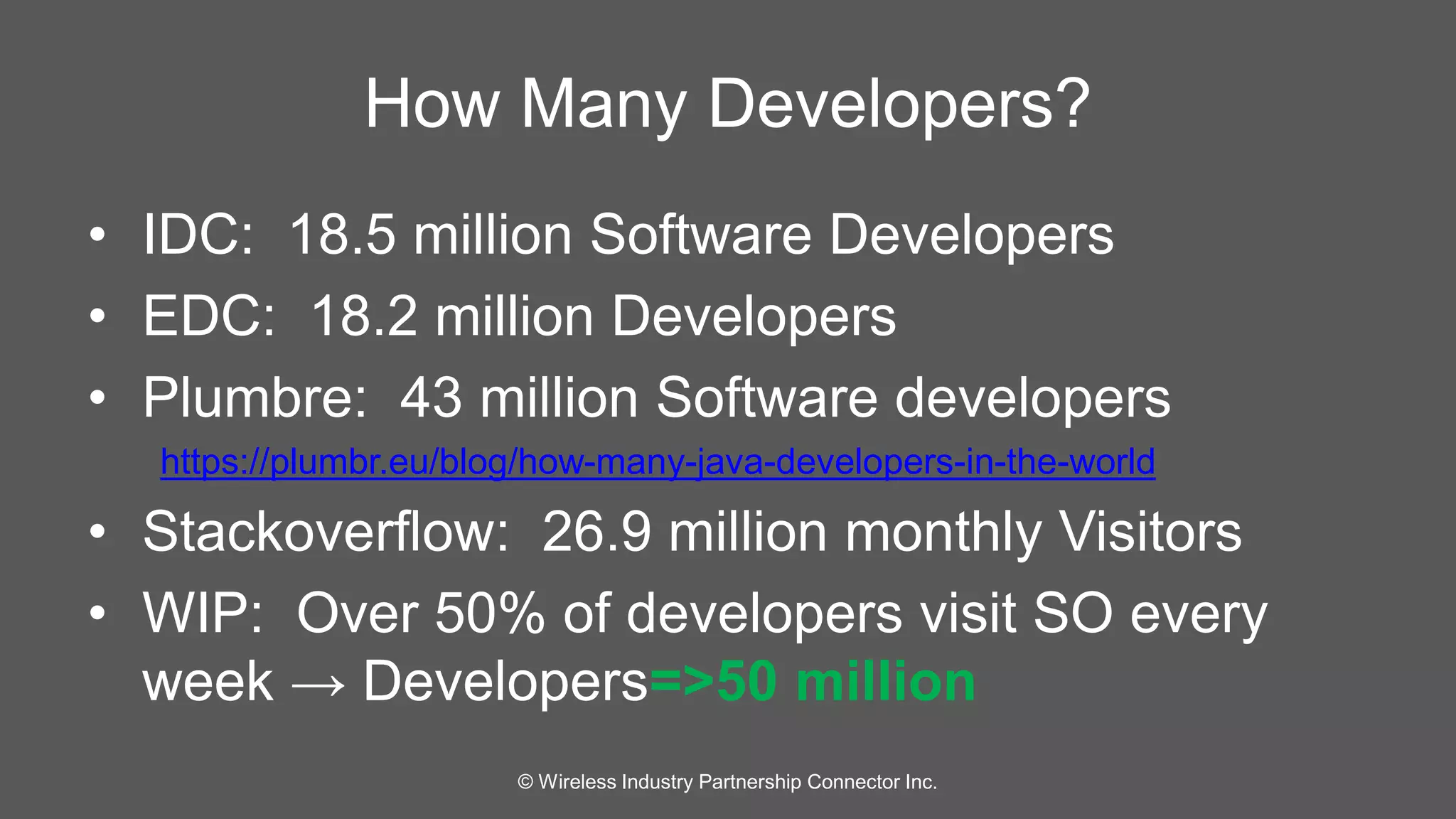 How Many Developers?

• IDC: 18.5 million Software Developers
• EDC: 18.2 million Developers
• Plumbre: 43 million Software developers
https://plumbr.eu/blog/how-many-java-developers-in-the-world
• Stackoverflow: 26.9 million monthly Visitors
• WIP: Over 50% of developers visit SO every week → Developers=>50 million

© Wireless Industry Partnership Connector Inc.